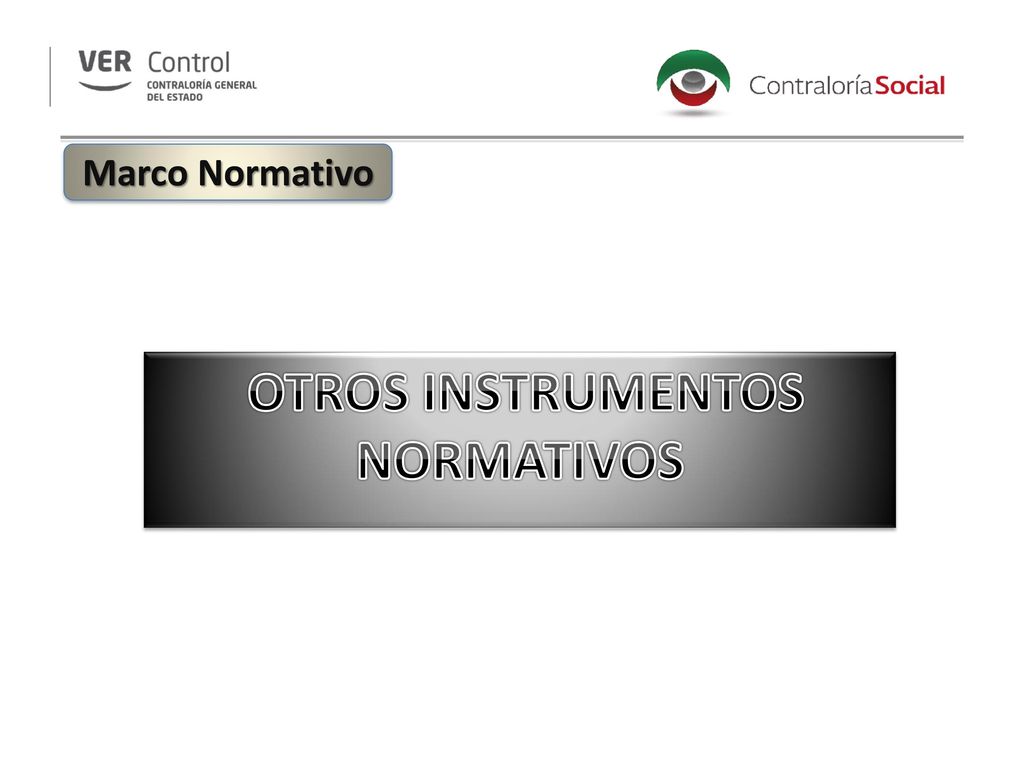 VER Control
CONTRALORÍA GENERAL
DEL ESTADO

ContraloríaSocial

Marco Normativo

OTROS INSTRUMENTOS NORMATIVOS